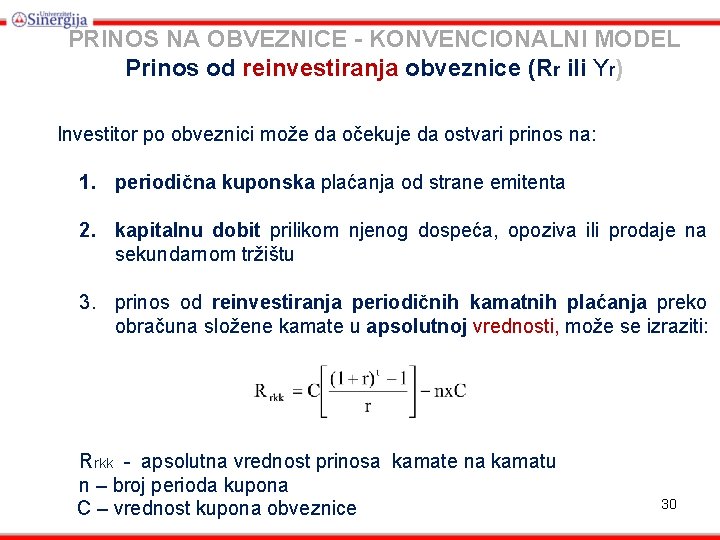 Univerzitet Sinergija

PRINOS NA OBVEZNICE - KONVENCIONALNI MODEL
Prinos od reinvestiranja obveznice ($R_r$ ili $Y_r$)

Investitor po obveznici može da očekuje da ostvari prinos na:

1. periodična kuponska plaćanja od strane emitenta

2. kapitalnu dobit prilikom njenog dospeća, opoziva ili prodaje na sekundarnom tržištu

3. prinos od reinvestiranja periodičnih kamatnih plaćanja preko obračuna složene kamate u apsolutnoj vrednosti, može se izraziti:

$R_{rkk} = C\left[\frac{(1+r)^t - 1}{r}\right] - nxC$

$R_{rkk}$ - apsolutna vrednost prinosa kamate na kamatu
n – broj perioda kupona
C – vrednost kupona obveznice

30